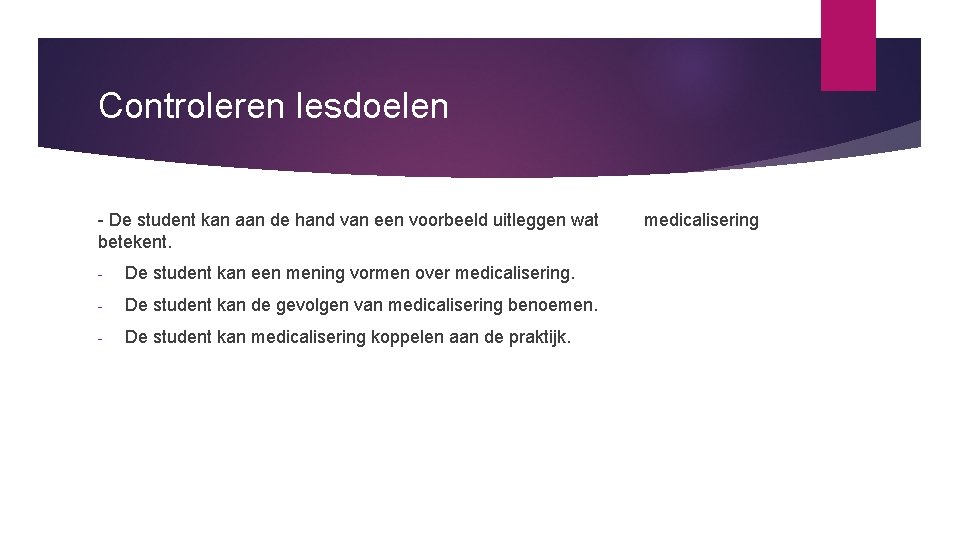 Controleren lesdoelen

- De student kan aan de hand van een voorbeeld uitleggen wat medicalisering betekent.

- De student kan een mening vormen over medicalisering.

- De student kan de gevolgen van medicalisering benoemen.

- De student kan medicalisering koppelen aan de praktijk.